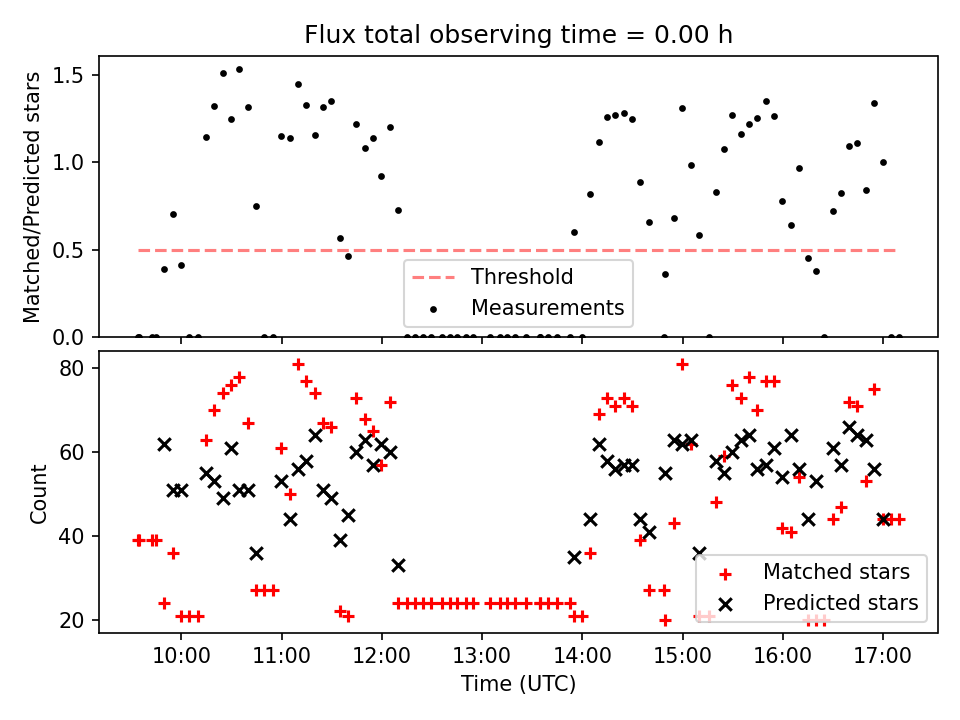 Flux total observing time = 0.00 h

Matched/Predicted stars

1.5
1.0
0.5
0.0

Threshold
Measurements

Count

80
60
40
20

Matched stars
Predicted stars

10:00
11:00
12:00
13:00
14:00
15:00
16:00
17:00

Time (UTC)